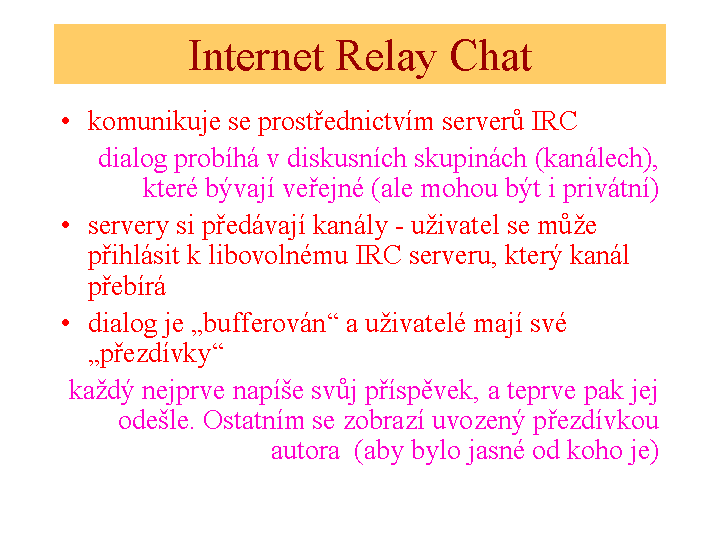 Internet Relay Chat

• komunikuje se prostřednictvím serverů IRC

dialog probíhá v diskusních skupinách (kanálech), které bývají veřejné (ale mohou být i privátní)

• servery si předávají kanály - uživatel se může přihlásit k libovolnému IRC serveru, který kanál přebírá

• dialog je „bufferován“ a uživatelé mají své „přezdívky“

každý nejprve napíše svůj příspěvek, a teprve pak jej odešle. Ostatním se zobrazí uvozený přezdívkou autora (aby bylo jasné od koho je)